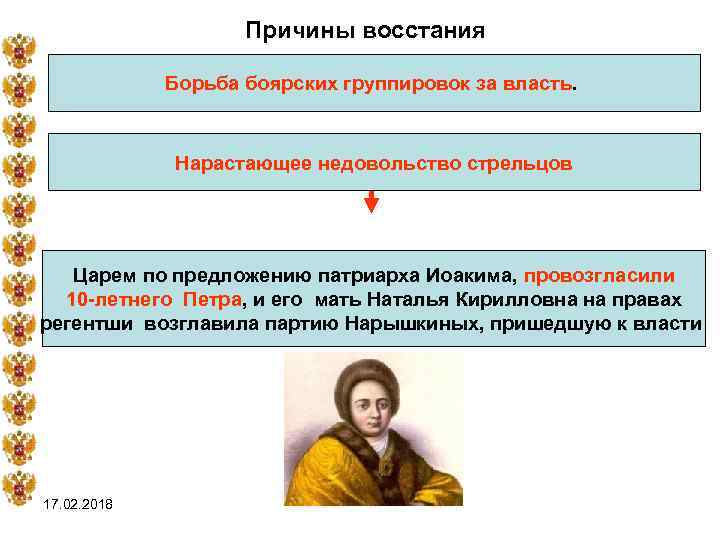 Причины восстания

Борьба боярских группировок за власть.

Нарастающее недовольство стрельцов

Царем по предложению патриарха Иоакима, провозгласили 10-летнего Петра, и его мать Наталья Кирилловна на правах регентши возглавила партию Нарышкиных, пришедшую к власти

17.02.2018